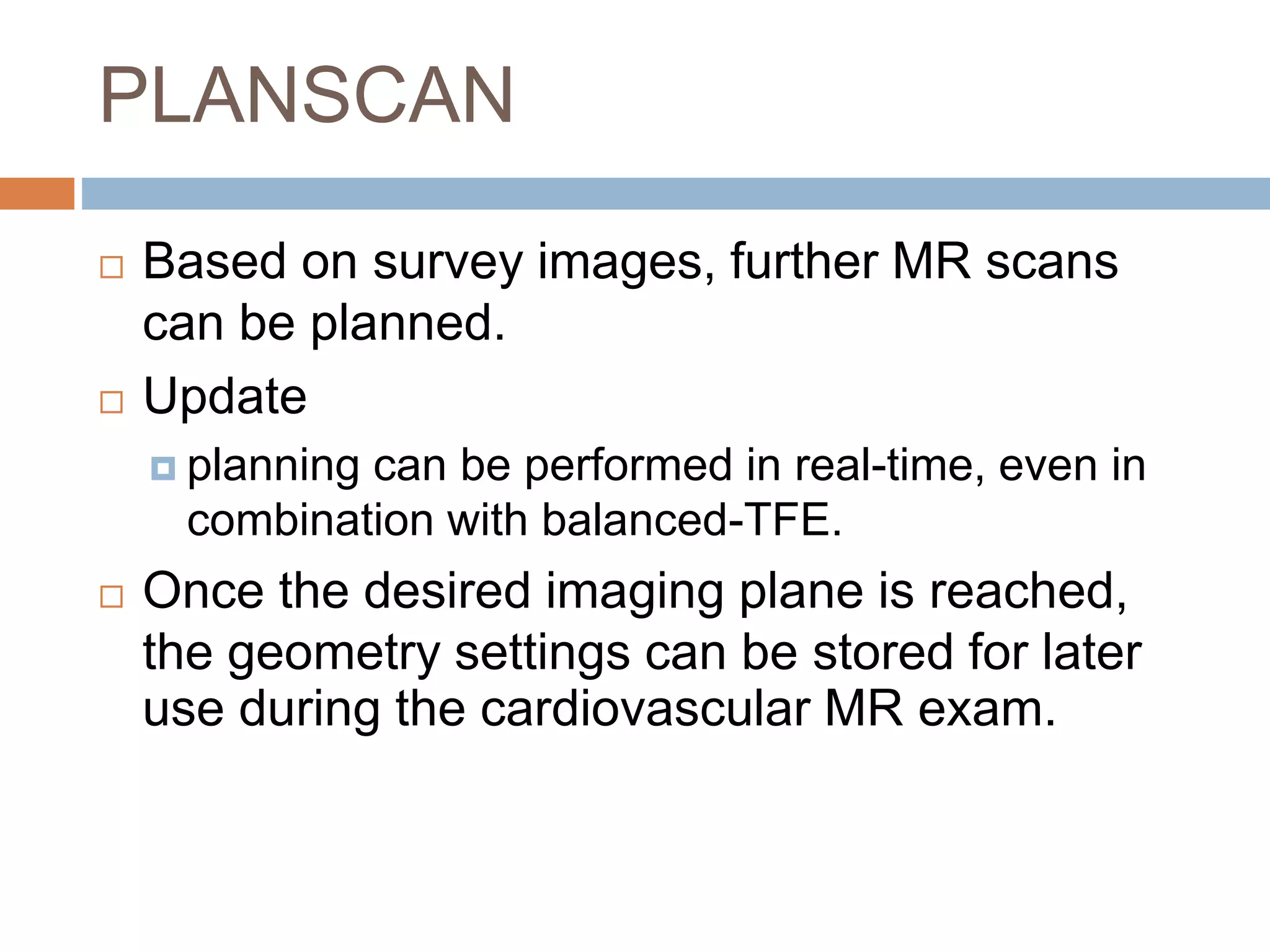 PLANSCAN

Based on survey images, further MR scans can be planned.

Update

planning can be performed in real-time, even in combination with balanced-TFE.

Once the desired imaging plane is reached, the geometry settings can be stored for later use during the cardiovascular MR exam.